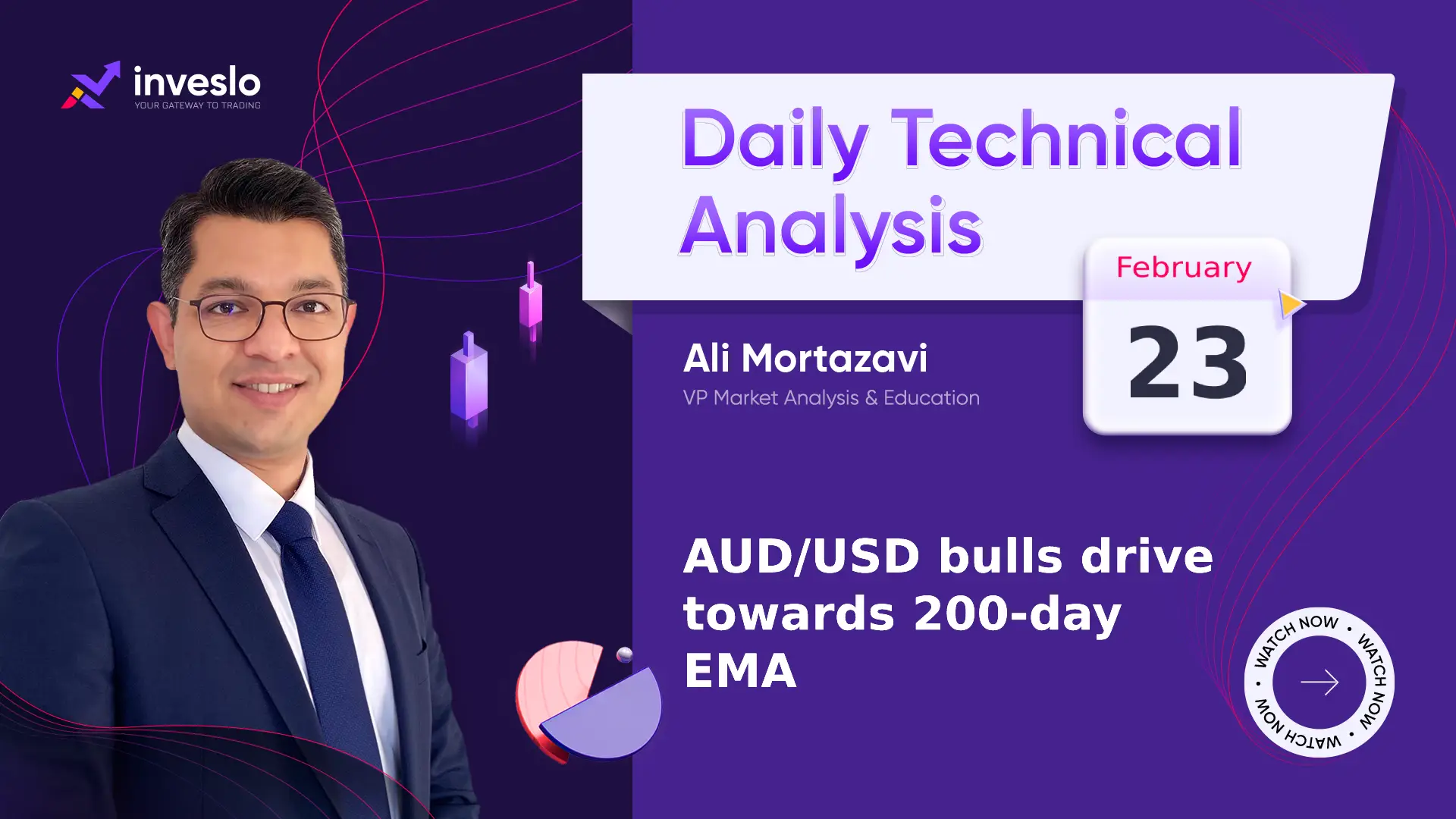 inveslo
YOUR GATEWAY TO TRADING

Daily Technical Analysis

February
23

Ali Mortazavi
VP Market Analysis & Education

AUD/USD bulls drive towards 200-day EMA

WATCH NOW • WATCH NOW • WATCH NOW •